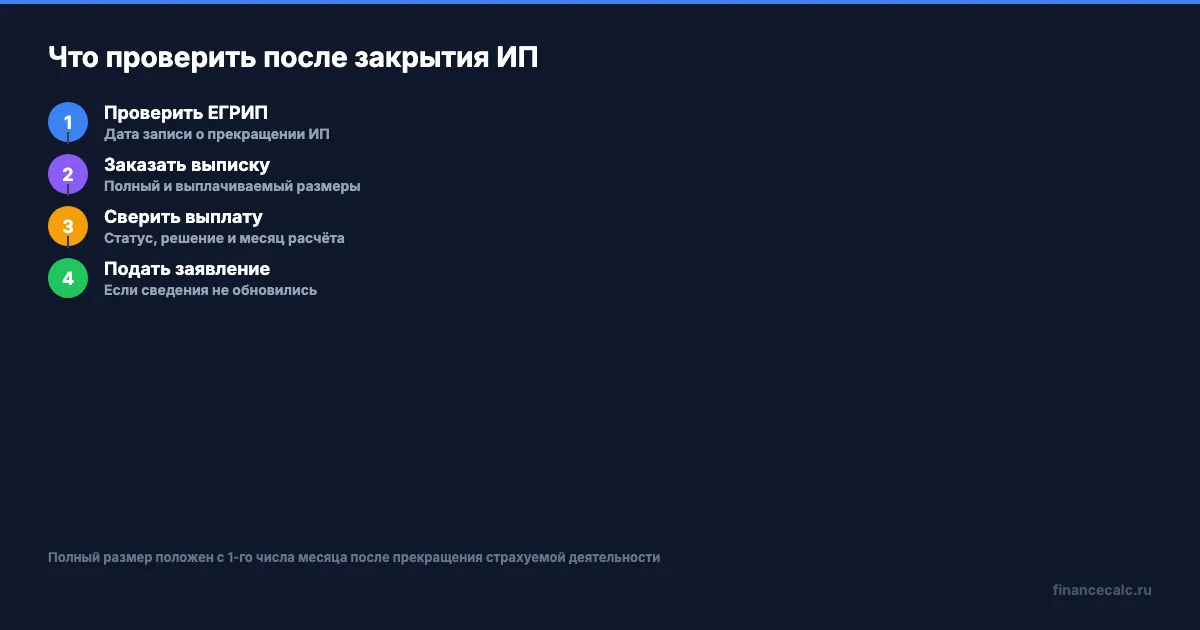 Что проверить после закрытия ИП

1
Проверить ЕГРИП
Дата записи о прекращении ИП

2
Заказать выписку
Полный и выплачиваемый размеры

3
Сверить выплату
Статус, решение и месяц расчёта

4
Подать заявление
Если сведения не обновились

Полный размер положен с 1-го числа месяца после прекращения страхуемой деятельности

financecalc.ru